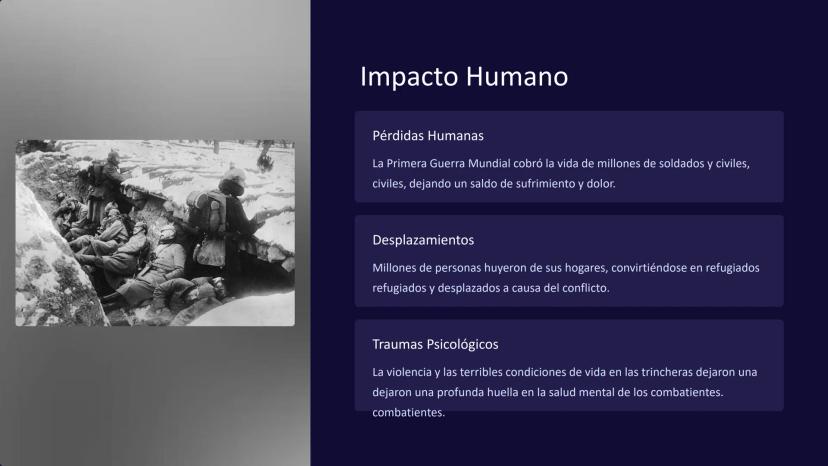 Impacto Humano

Pérdidas Humanas

La Primera Guerra Mundial cobró la vida de millones de soldados y civiles, civiles, dejando un saldo de sufrimiento y dolor.

Desplazamientos

Millones de personas huyeron de sus hogares, convirtiéndose en refugiados refugiados y desplazados a causa del conflicto.

Traumas Psicológicos

La violencia y las terribles condiciones de vida en las trincheras dejaron una dejaron una profunda huella en la salud mental de los combatientes. combatientes.